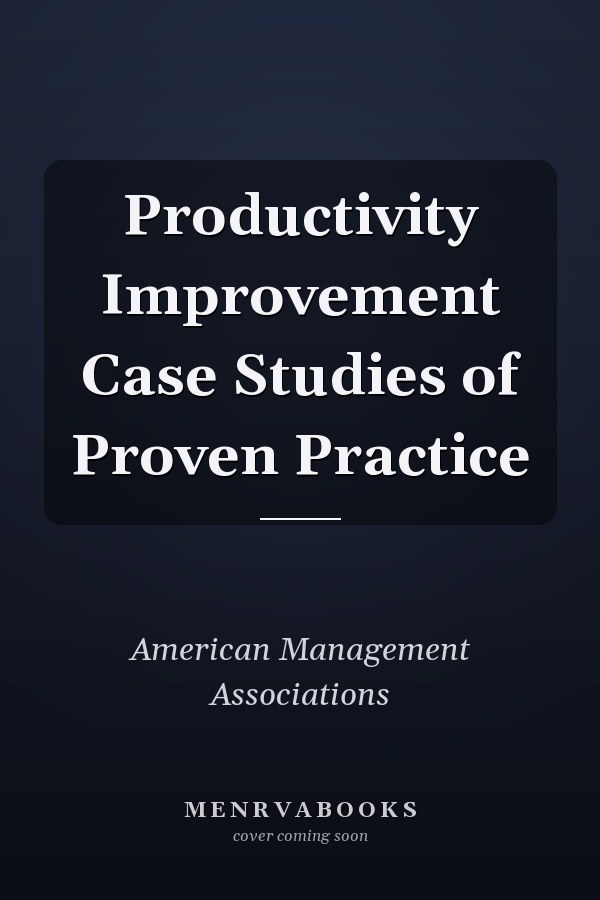 Productivity Improvement Case Studies of Proven Practice

American Management Associations

MENRVABOOKS
cover coming soon